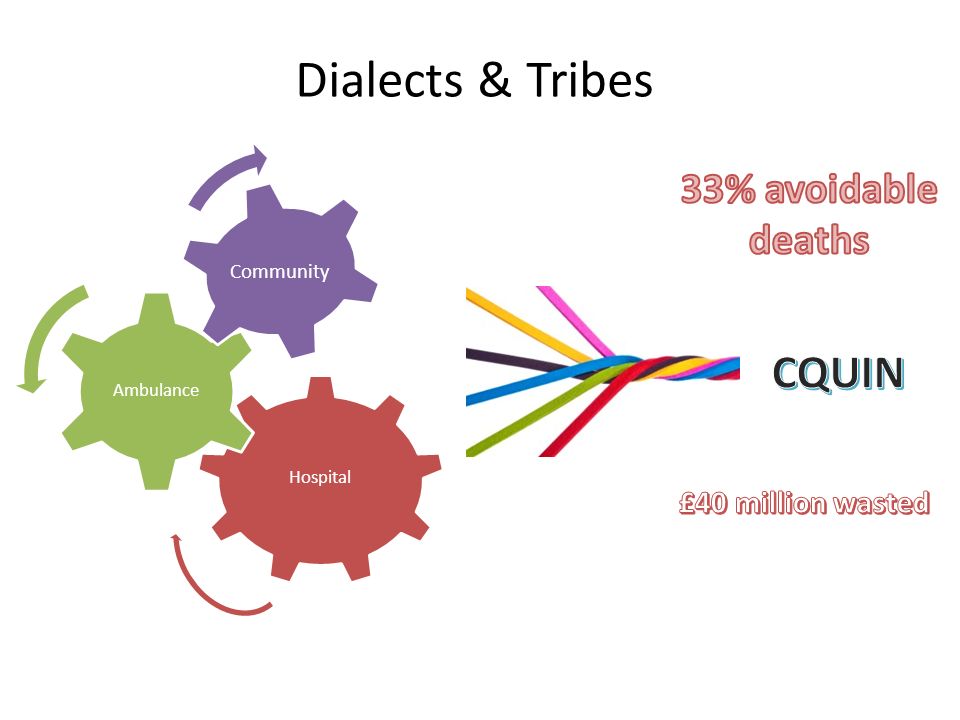 Dialects & Tribes

Community

Ambulance

Hospital

33% avoidable deaths

CQUIN

£40 million wasted